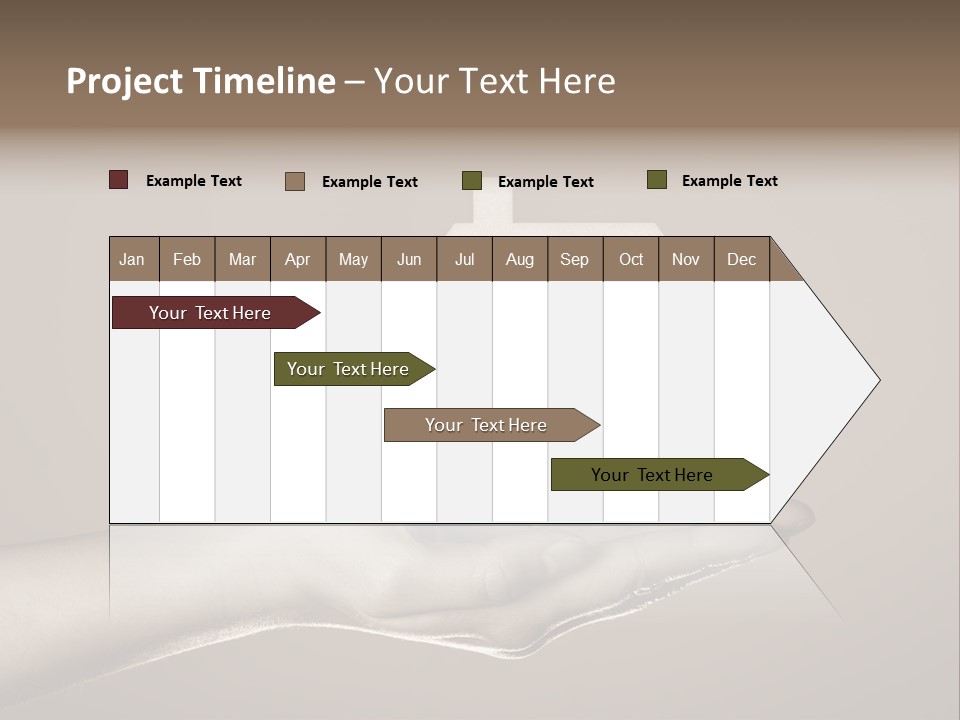 Project Timeline – Your Text Here

Example Text
Example Text
Example Text
Example Text

| Jan | Feb | Mar | Apr | May | Jun | Jul | Aug | Sep | Oct | Nov | Dec |
|---|---|---|---|---|---|---|---|---|---|---|---|

Your Text Here

Your Text Here

Your Text Here

Your Text Here